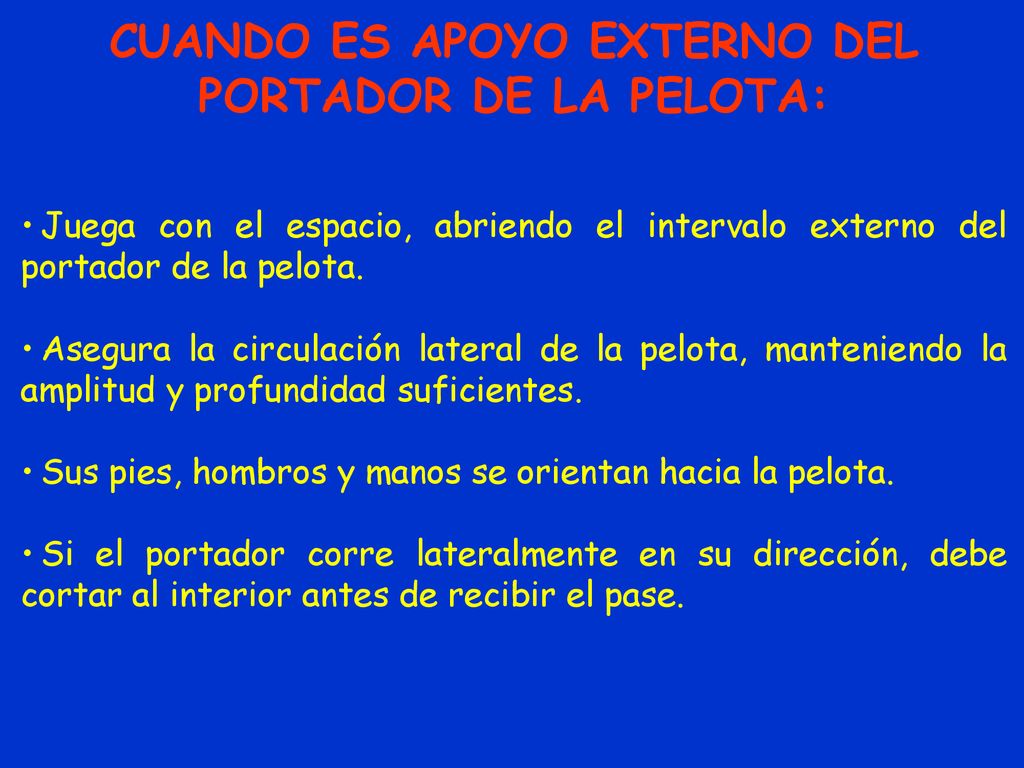 CUANDO ES APOYO EXTERNO DEL PORTADOR DE LA PELOTA:

• Juega con el espacio, abriendo el intervalo externo del portador de la pelota.

• Asegura la circulación lateral de la pelota, manteniendo la amplitud y profundidad suficientes.

• Sus pies, hombros y manos se orientan hacia la pelota.

• Si el portador corre lateralmente en su dirección, debe cortar al interior antes de recibir el pase.